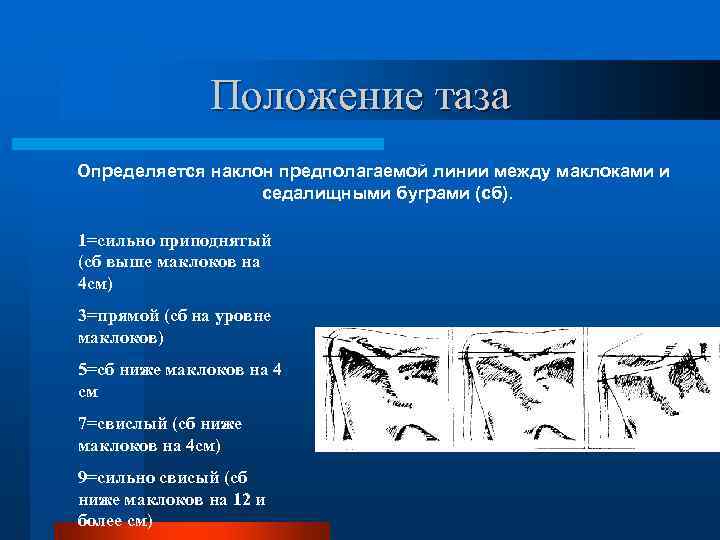 Положение таза

Определяется наклон предполагаемой линии между маклоками и седалищными буграми (сб).

1=сильно приподнятый (сб выше маклоков на 4см)

3=прямой (сб на уровне маклоков)

5=сб ниже маклоков на 4 см

7=свислый (сб ниже маклоков на 4см)

9=сильно свисый (сб ниже маклоков на 12 и более см)